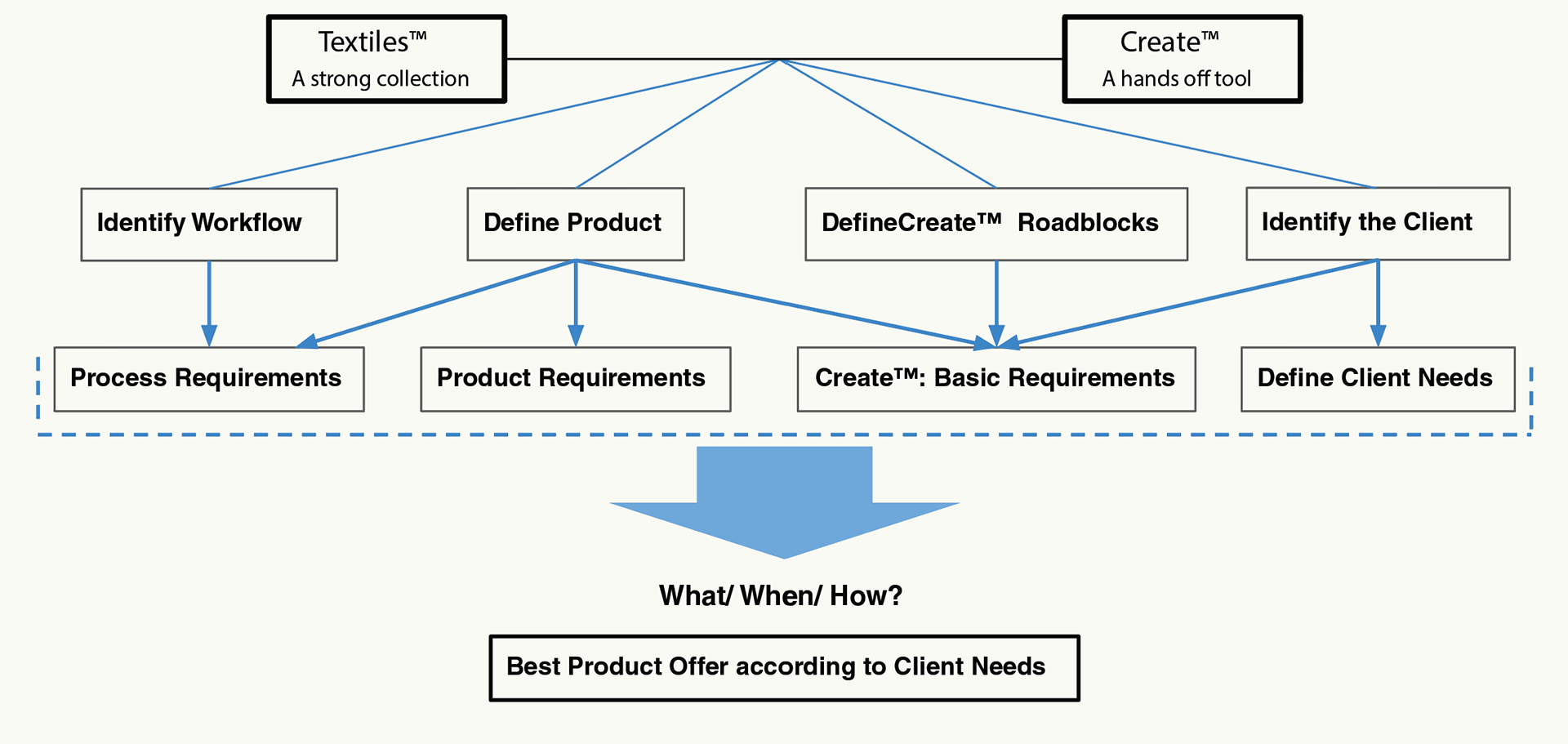 Textiles™
A strong collection

Create™
A hands off tool

Identify Workflow

Define Product

DefineCreate™ Roadblocks

Identify the Client

Process Requirements

Product Requirements

Create™: Basic Requirements

Define Client Needs

What/ When/ How?

Best Product Offer according to Client Needs